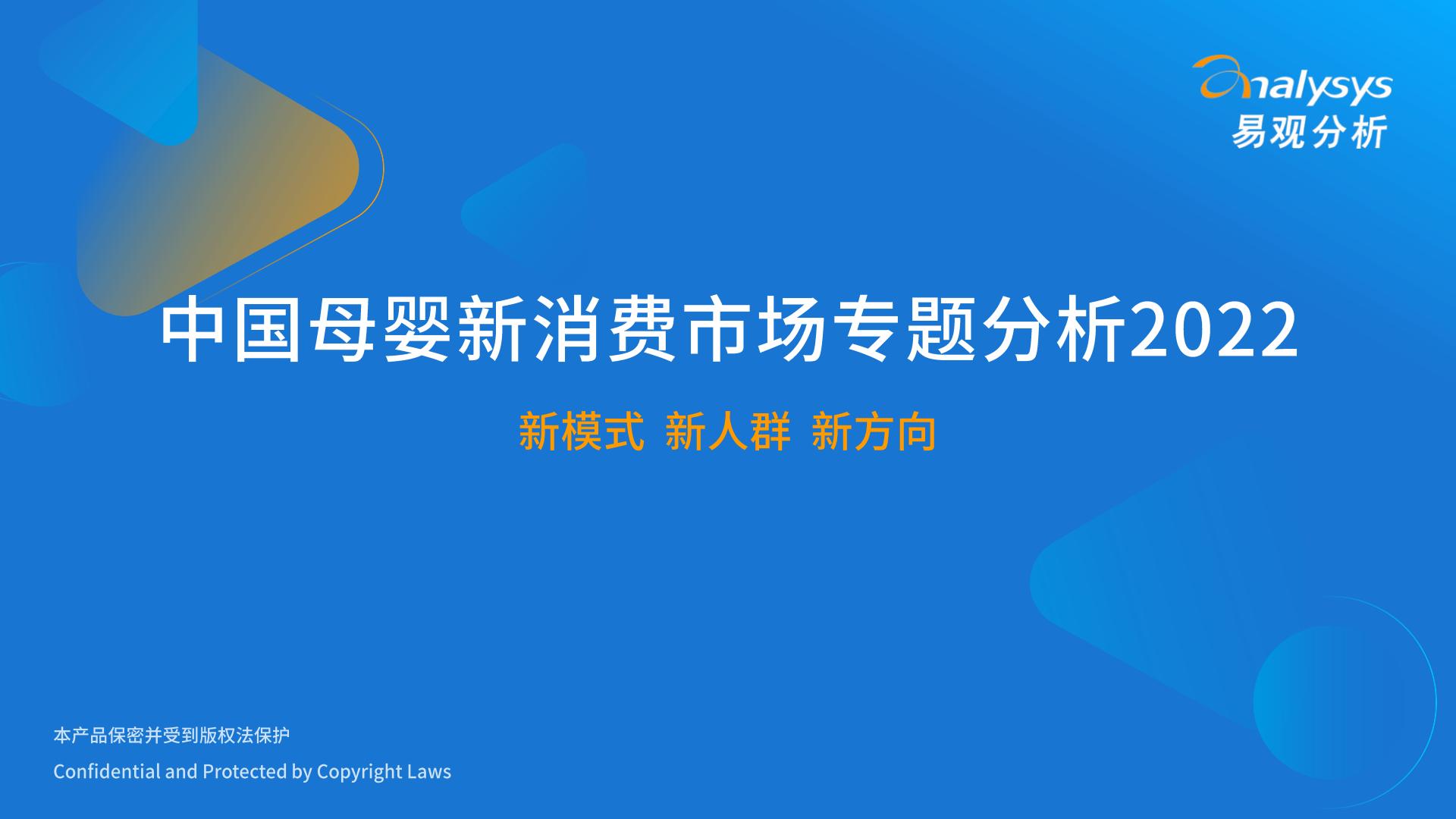 analysys
易观分析

中国母婴新消费市场专题分析2022

新模式 新人群 新方向

本产品保密并受到版权法保护
Confidential and Protected by Copyright Laws